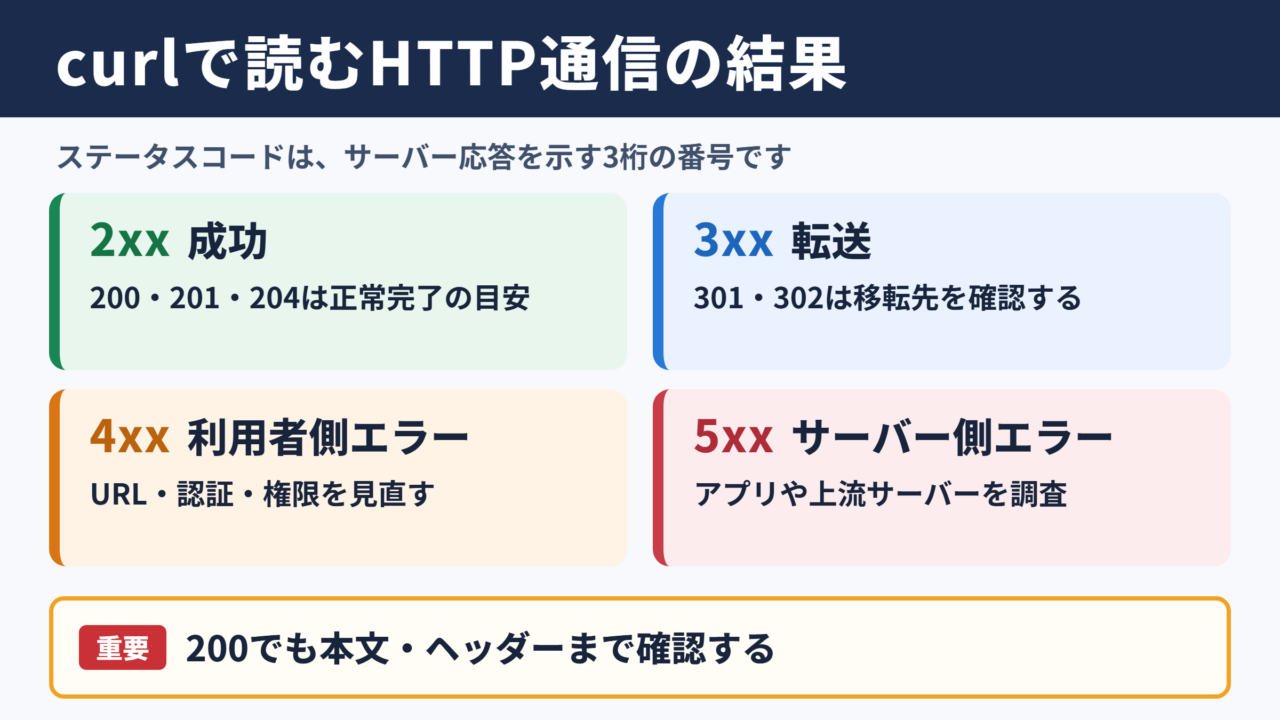 curlで読むHTTP通信の結果

ステータスコードは、サーバー応答を示す3桁の番号です

2xx 成功

200・201・204は正常完了の目安

3xx 転送

301・302は移転先を確認する

4xx 利用者側エラー

URL・認証・権限を見直す

5xx サーバー側エラー

アプリや上流サーバーを調査

重要 200でも本文・ヘッダーまで確認する